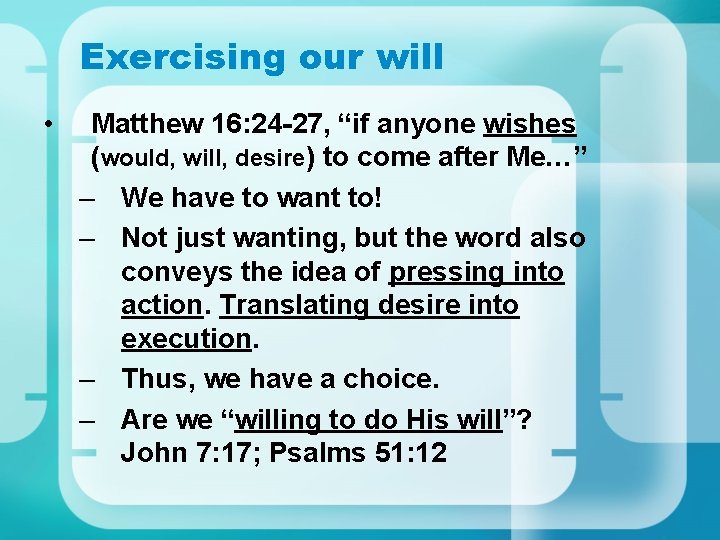 Exercising our will

• Matthew 16:24-27, “if anyone wishes (would, will, desire) to come after Me…”

– We have to want to!

– Not just wanting, but the word also conveys the idea of pressing into action. Translating desire into execution.

– Thus, we have a choice.

– Are we “willing to do His will”? John 7:17; Psalms 51:12